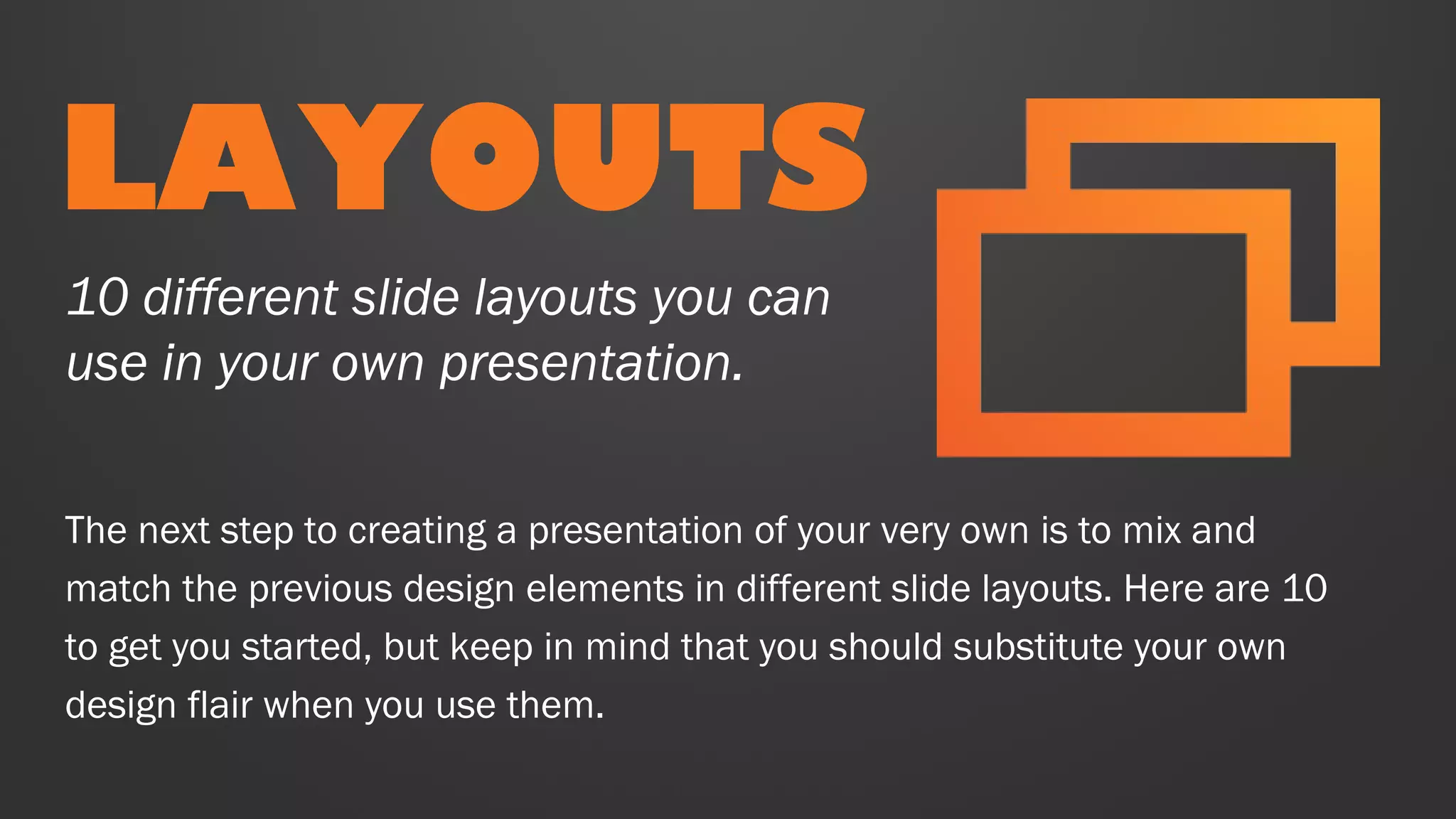 LAYOUTS

10 different slide layouts you can use in your own presentation.

The next step to creating a presentation of your very own is to mix and match the previous design elements in different slide layouts. Here are 10 to get you started, but keep in mind that you should substitute your own design flair when you use them.